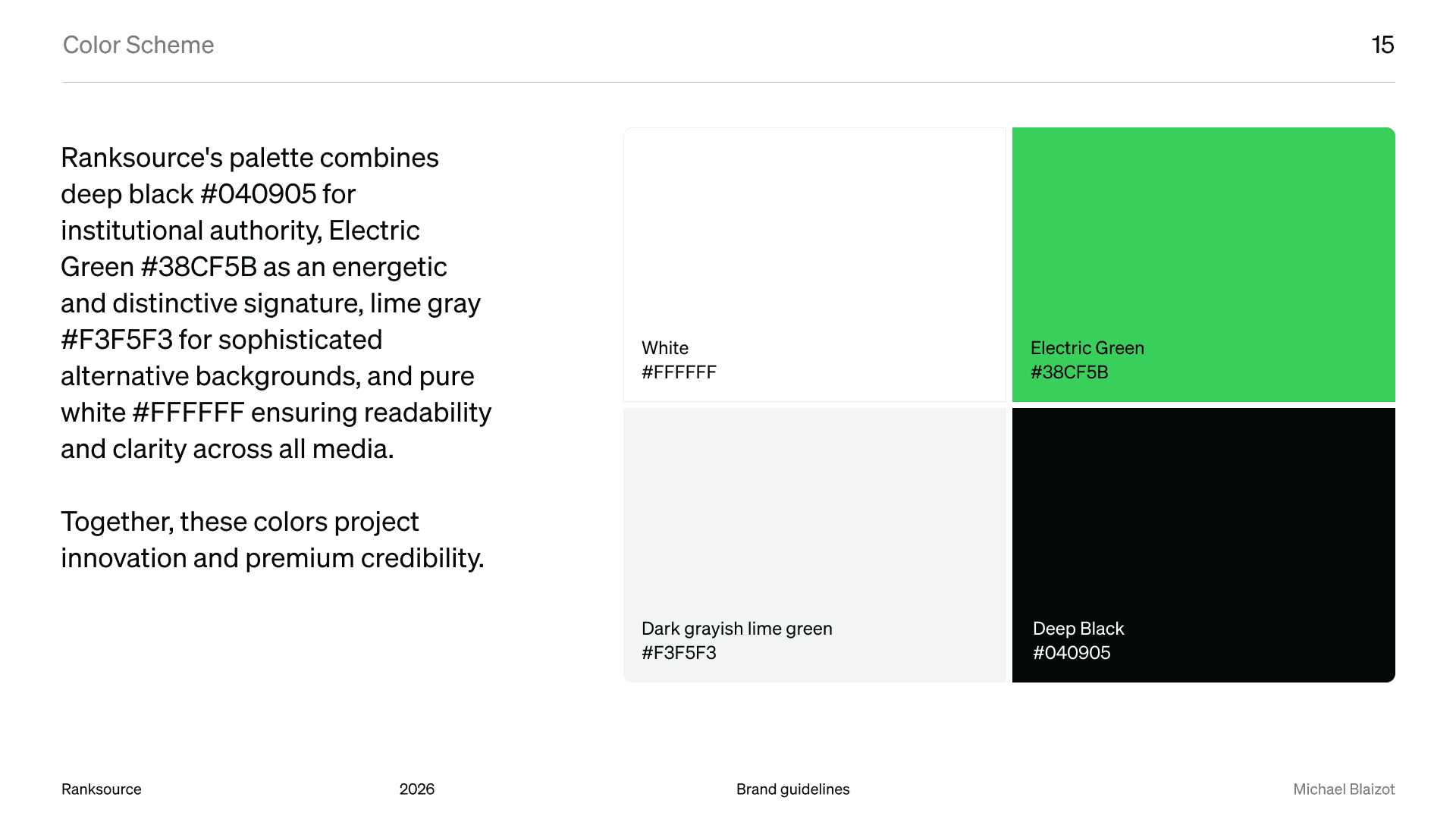 Color Scheme

15

Ranksource's palette combines deep black #040905 for institutional authority, Electric Green #38CF5B as an energetic and distinctive signature, lime gray #F3F5F3 for sophisticated alternative backgrounds, and pure white #FFFFFF ensuring readability and clarity across all media.

Together, these colors project innovation and premium credibility.

White
#FFFFFF

Electric Green
#38CF5B

Dark grayish lime green
#F3F5F3

Deep Black
#040905

Ranksource

2026

Brand guidelines

Michael Blaizot